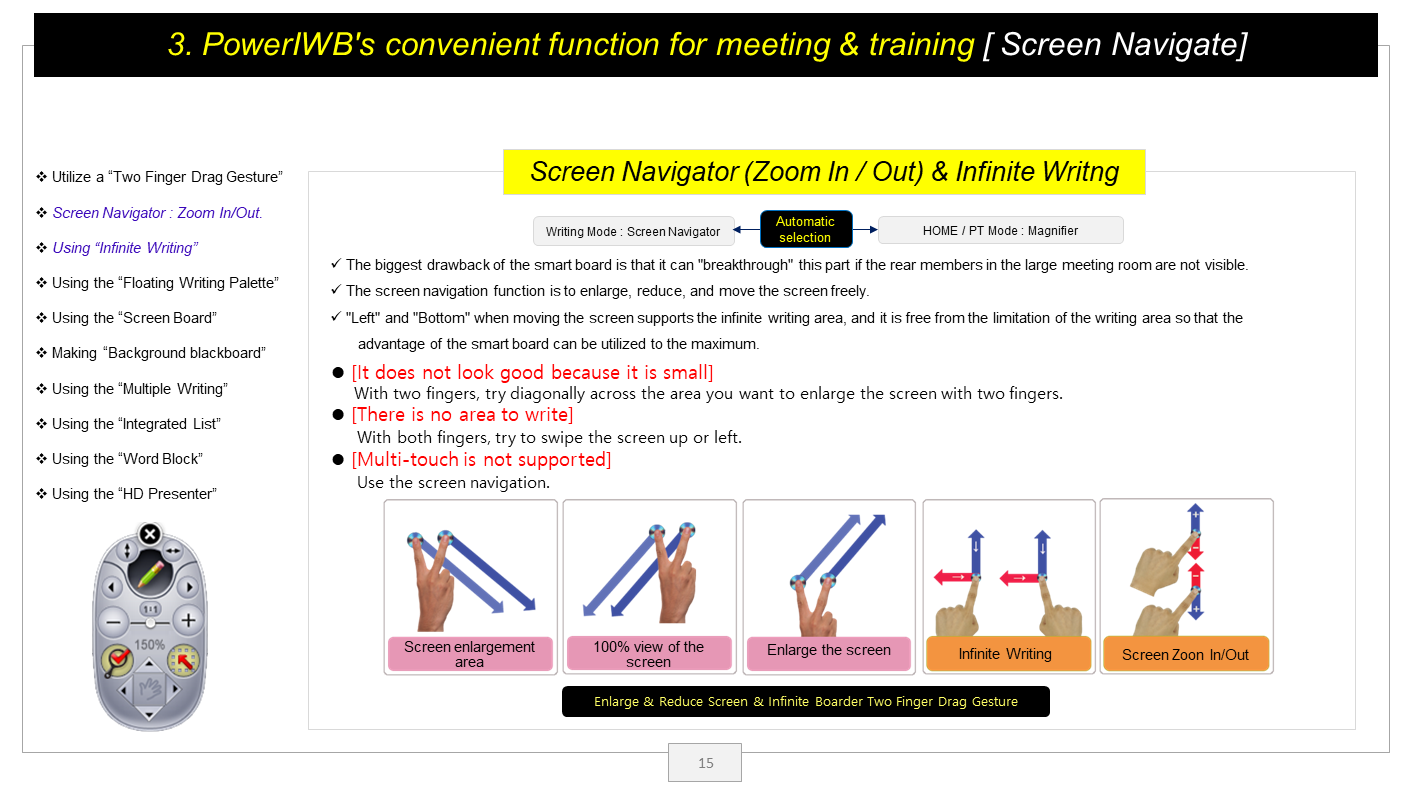 3. PowerIWB's convenient function for meeting & training [ Screen Navigate]

❖ Utilize a "Two Finger Drag Gesture"

❖ Screen Navigator : Zoom In/Out.

❖ Using "Infinite Writing"

❖ Using the "Floating Writing Palette"

❖ Using the "Screen Board"

❖ Making "Background blackboard"

❖ Using the "Multiple Writing"

❖ Using the "Integrated List"

❖ Using the "Word Block"

❖ Using the "HD Presenter"

1:1

150%

Screen Navigator (Zoom In / Out) & Infinite Writng

Writing Mode : Screen Navigator

Automatic selection

HOME / PT Mode : Magnifier

✓ The biggest drawback of the smart board is that it can "breakthrough" this part if the rear members in the large meeting room are not visible.

✓ The screen navigation function is to enlarge, reduce, and move the screen freely.

✓ "Left" and "Bottom" when moving the screen supports the infinite writing area, and it is free from the limitation of the writing area so that the advantage of the smart board can be utilized to the maximum.

● [It does not look good because it is small]
With two fingers, try diagonally across the area you want to enlarge the screen with two fingers.

● [There is no area to write]
With both fingers, try to swipe the screen up or left.

● [Multi-touch is not supported]
Use the screen navigation.

Screen enlargement area

100% view of the screen

Enlarge the screen

Infinite Writing

Screen Zoon In/Out

Enlarge & Reduce Screen & Infinite Boarder Two Finger Drag Gesture

15